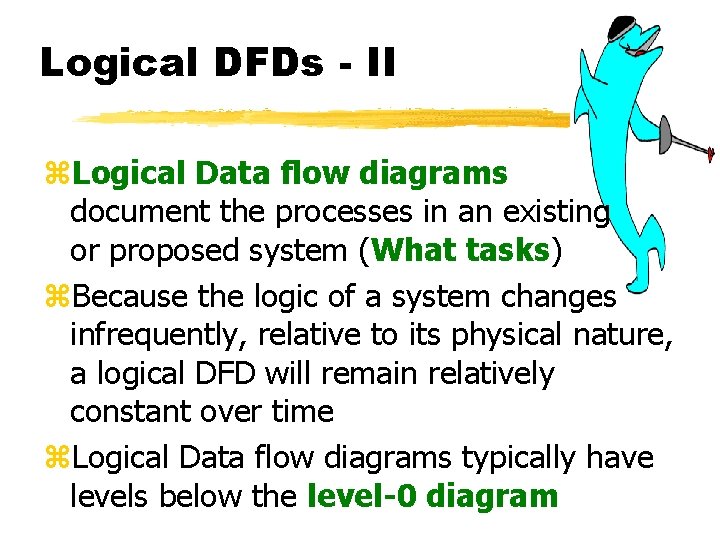 Logical DFDs - II

⌘Logical Data flow diagrams document the processes in an existing or proposed system (What tasks)

⌘Because the logic of a system changes infrequently, relative to its physical nature, a logical DFD will remain relatively constant over time

⌘Logical Data flow diagrams typically have levels below the level-0 diagram